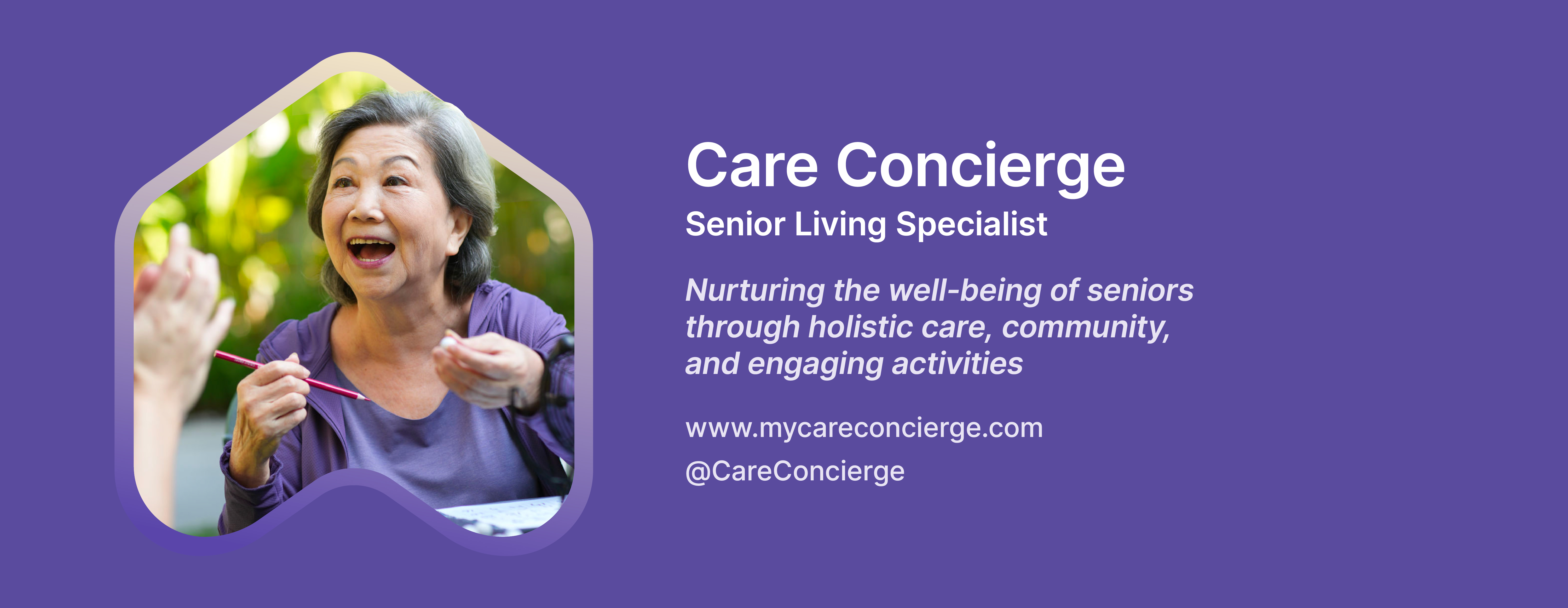 Care Concierge

Senior Living Specialist

Nurturing the well-being of seniors through holistic care, community, and engaging activities

www.mycareconcierge.com

@CareConcierge